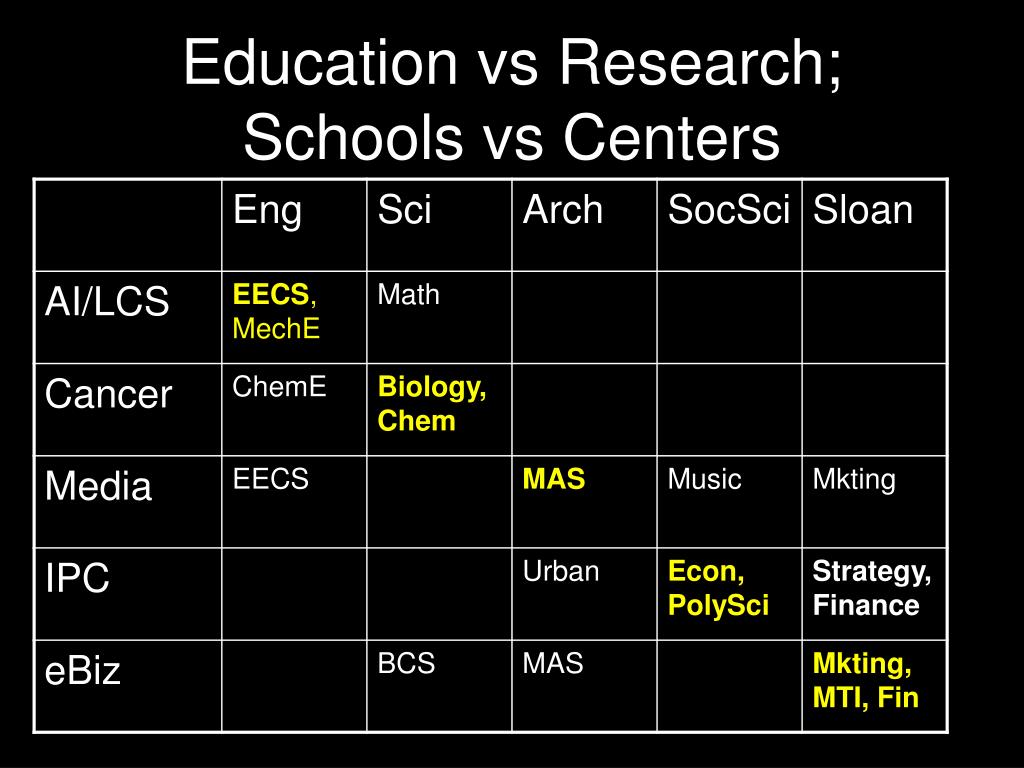 Education vs Research;
Schools vs Centers

| | Eng | Sci | Arch | SocSci | Sloan |
|---|---|---|---|---|---|
| AI/LCS | EECS, MechE | Math | | | |
| Cancer | ChemE | Biology, Chem | | | |
| Media | EECS | | MAS | Music | Mkting |
| IPC | | | Urban | Econ, PolySci | Strategy, Finance |
| eBiz | | BCS | MAS | | Mkting, MTI, Fin |